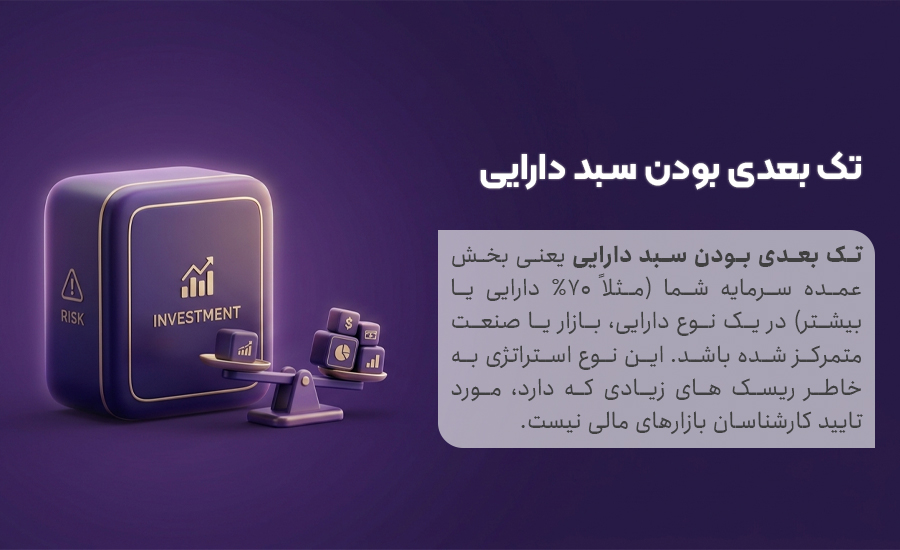 تک بعدی بودن سبد دارایی

تک بعدی بودن سبد دارایی یعنی بخش عمده سرمایه شما (مثلاً ۷۰% دارایی یا بیشتر) در یک نوع دارایی، بازار یا صنعت متمرکز شده باشد. این نوع استراتژی به خاطر ریسک های زیادی که دارد، مورد تایید کارشناسان بازارهای مالی نیست.

RISK

INVESTMENT